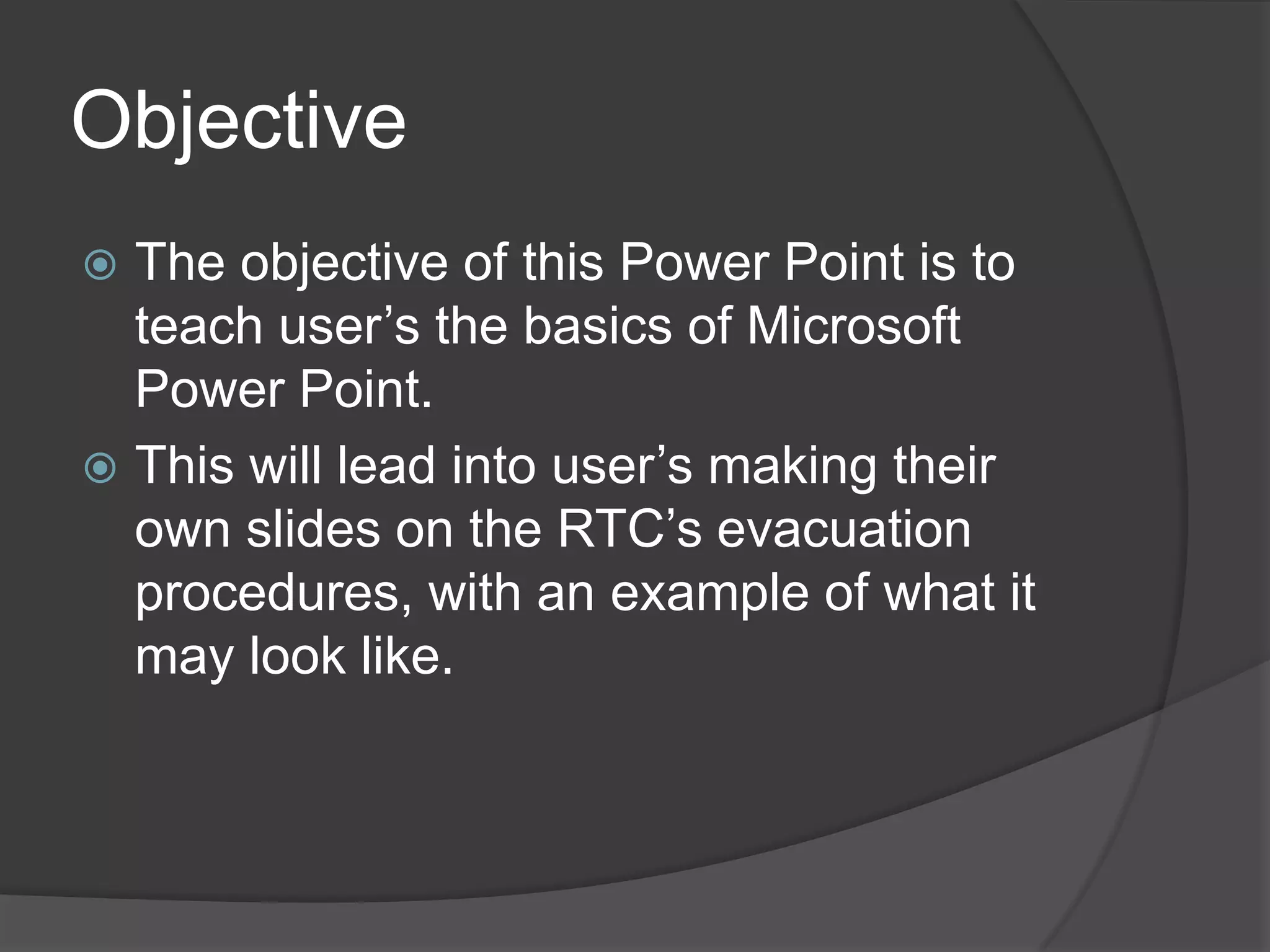 Objective

The objective of this Power Point is to teach user’s the basics of Microsoft Power Point.

This will lead into user’s making their own slides on the RTC’s evacuation procedures, with an example of what it may look like.